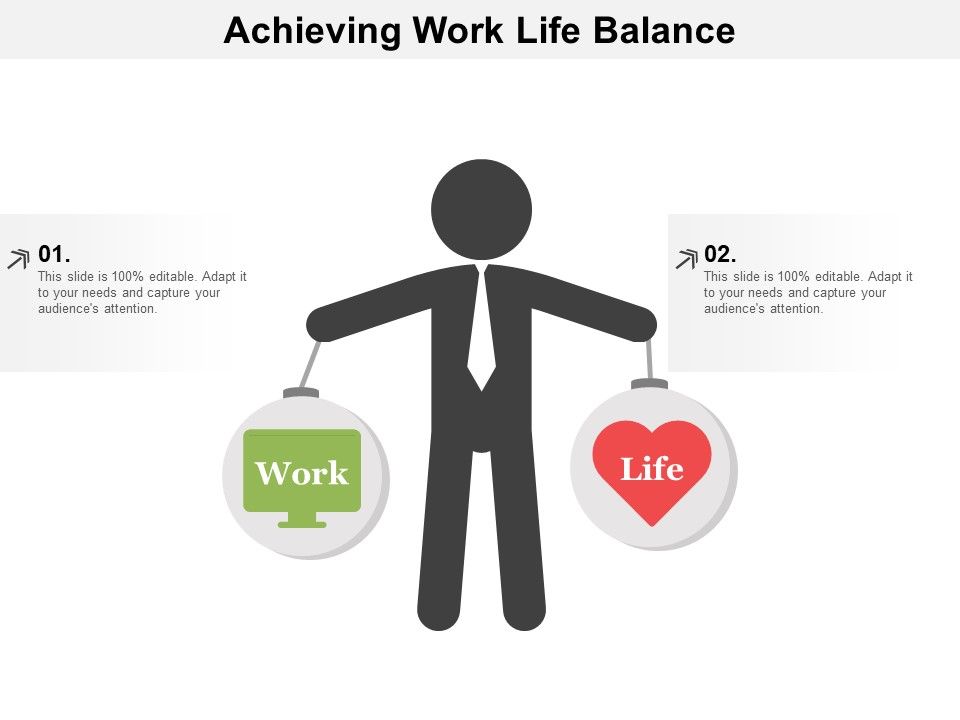 Achieving Work Life Balance

01.
This slide is 100% editable. Adapt it to your needs and capture your audience's attention.

02.
This slide is 100% editable. Adapt it to your needs and capture your audience's attention.

Work

Life